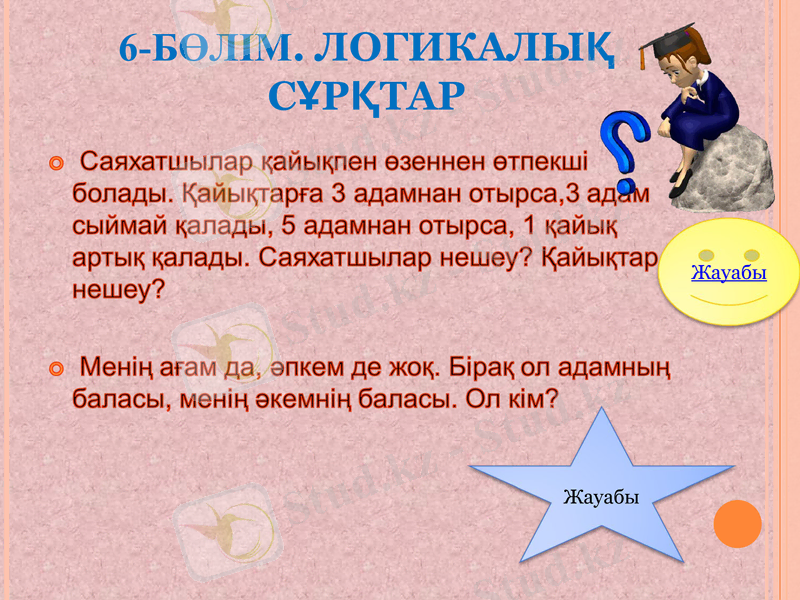 6-БӨЛІМ. ЛОГИКАЛЫҚ СҰРҚТАР

Саяхатшылар қайықпен өзеннен өтпекші болады. Қайықтарға 3 адамнан отырса,3 адам сыймай қалады, 5 адамнан отырса, 1 қайық артық қалады. Саяхатшылар нешеу? Қайықтар нешеу?

Жауабы

Менің ағам да, әпкем де жоқ. Бірақ ол адамның баласы, менің әкемнің баласы. Ол кім?

Жауабы

Stud.kz